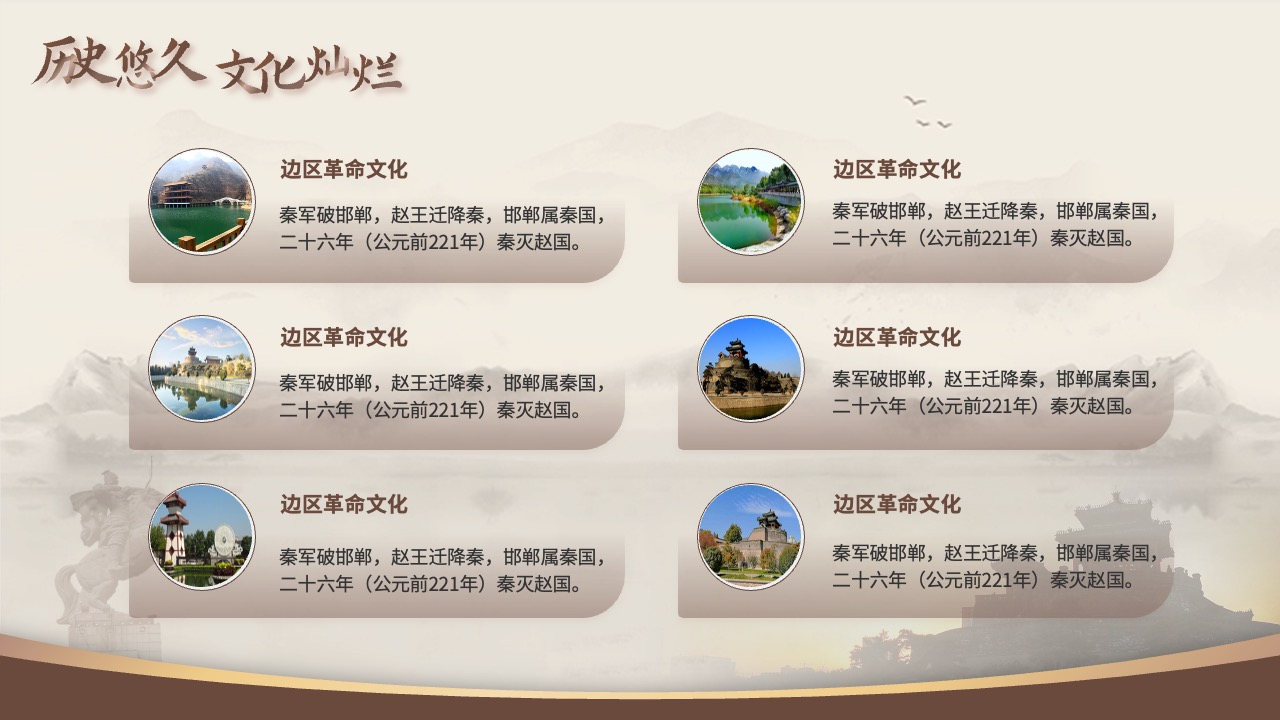 历史悠久 文化灿烂

边区革命文化

秦军破邯郸，赵王迁降秦，邯郸属秦国，二十六年（公元前221年）秦灭赵国。

边区革命文化

秦军破邯郸，赵王迁降秦，邯郸属秦国，二十六年（公元前221年）秦灭赵国。

边区革命文化

秦军破邯郸，赵王迁降秦，邯郸属秦国，二十六年（公元前221年）秦灭赵国。

边区革命文化

秦军破邯郸，赵王迁降秦，邯郸属秦国，二十六年（公元前221年）秦灭赵国。

边区革命文化

秦军破邯郸，赵王迁降秦，邯郸属秦国，二十六年（公元前221年）秦灭赵国。

边区革命文化

秦军破邯郸，赵王迁降秦，邯郸属秦国，二十六年（公元前221年）秦灭赵国。